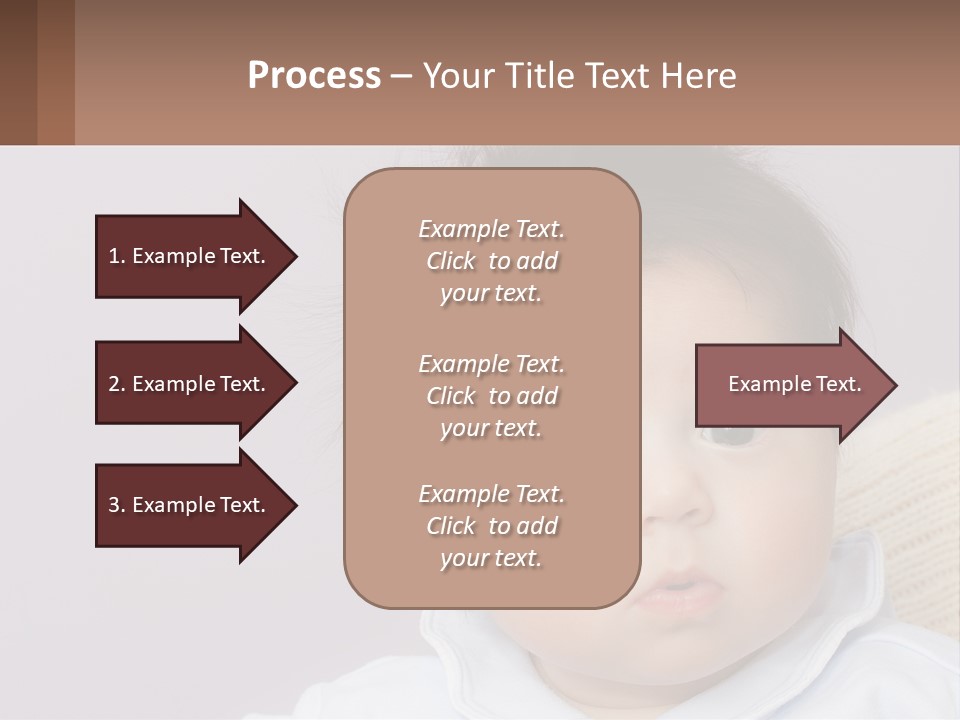 Process – Your Title Text Here

1. Example Text.

2. Example Text.

3. Example Text.

Example Text. Click to add your text.

Example Text. Click to add your text.

Example Text. Click to add your text.

Example Text.